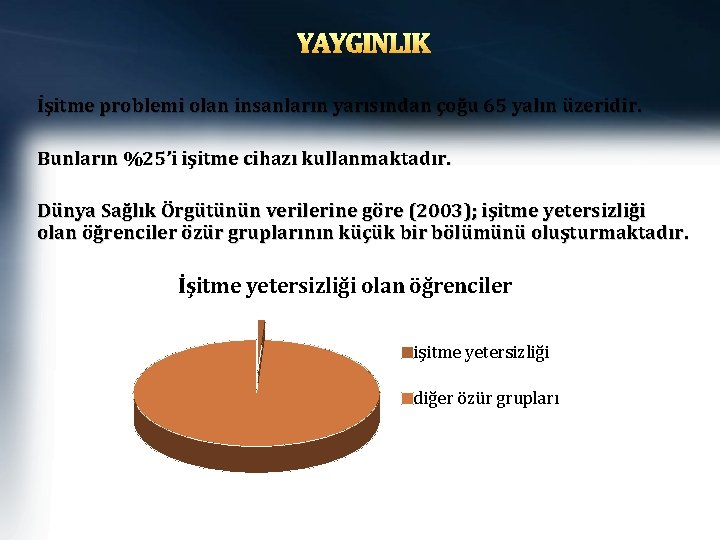 YAYGINLIK

İşitme problemi olan insanların yarısından çoğu 65 yalın üzeridir.

Bunların %25'i işitme cihazı kullanmaktadır.

Dünya Sağlık Örgütünün verilerine göre (2003); işitme yetersizliği olan öğrenciler özür gruplarının küçük bir bölümünü oluşturmaktadır.

İşitme yetersizliği olan öğrenciler

işitme yetersizliği

diğer özür grupları